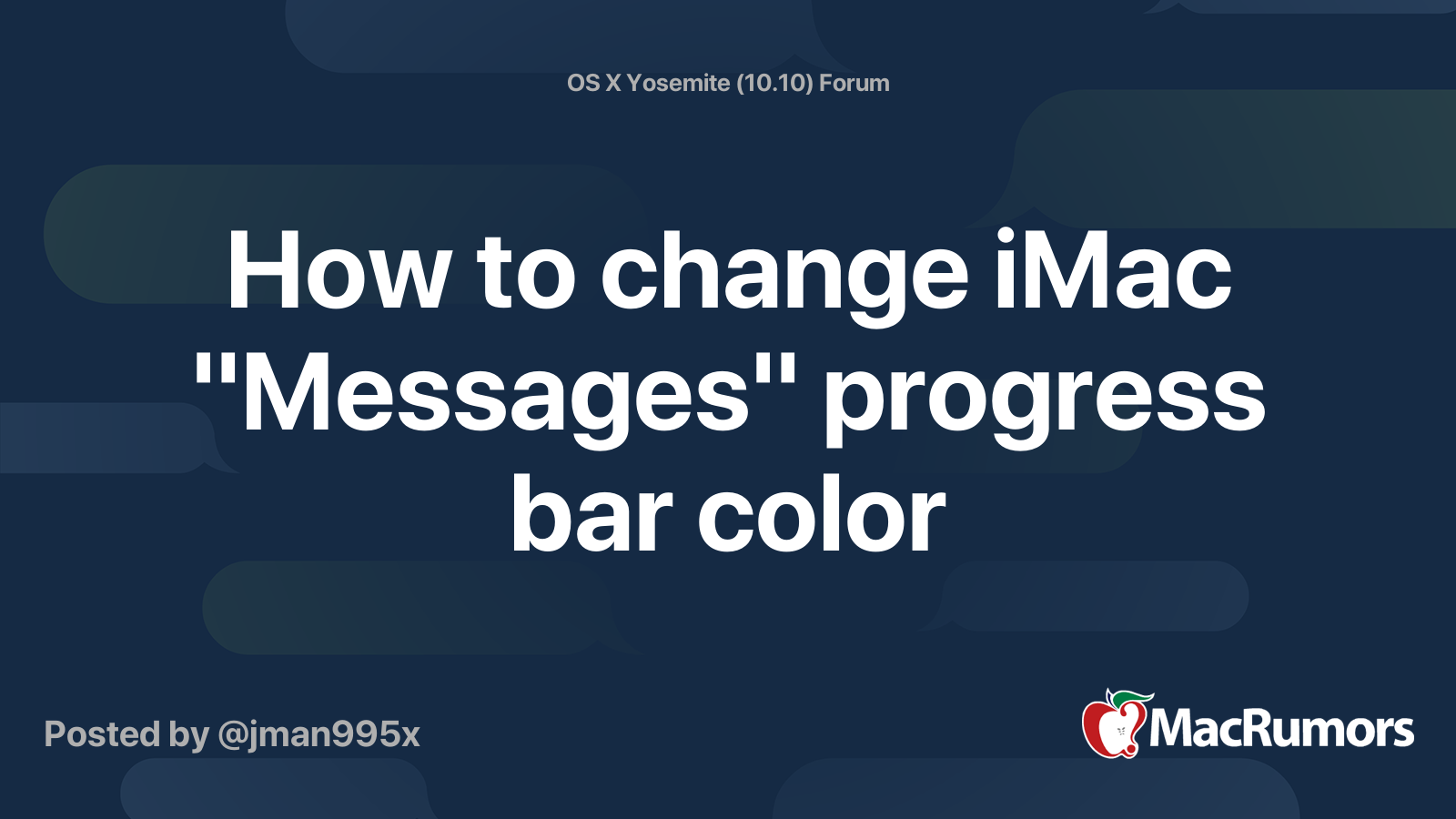 OS X Yosemite (10.10) Forum

How to change iMac "Messages" progress bar color

Posted by @jman995x

MacRumors